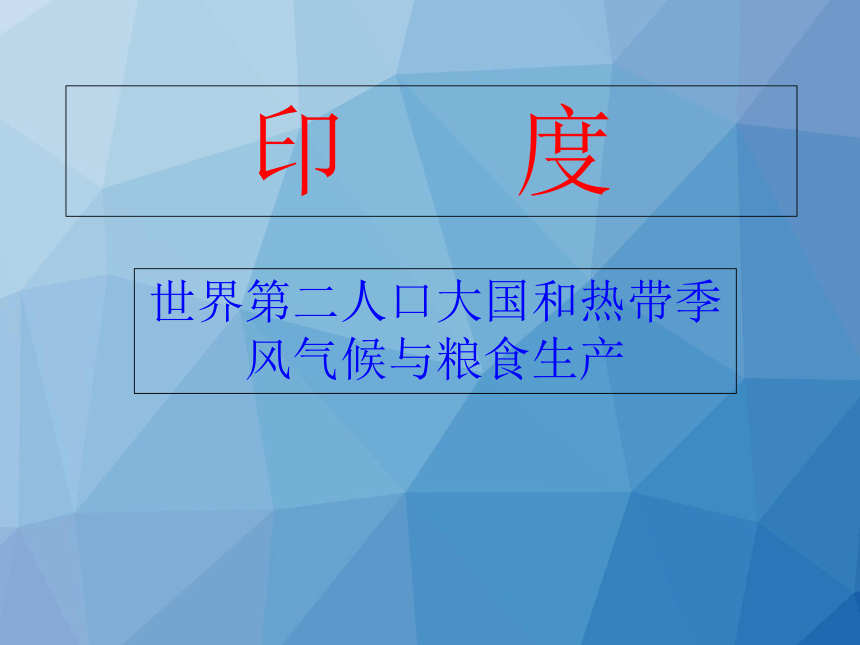 印　　度

世界第二人口大国和热带季风气候与粮食生产